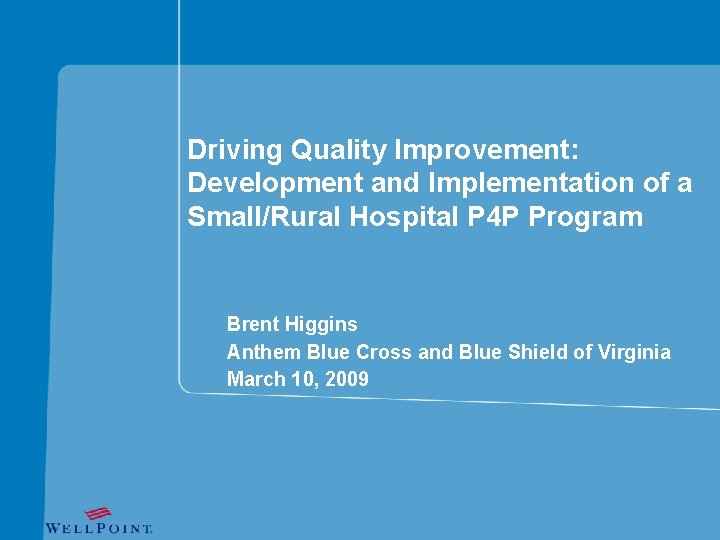 Driving Quality Improvement: Development and Implementation of a Small/Rural Hospital P4P Program

Brent Higgins
Anthem Blue Cross and Blue Shield of Virginia
March 10, 2009

WELLPOINT.